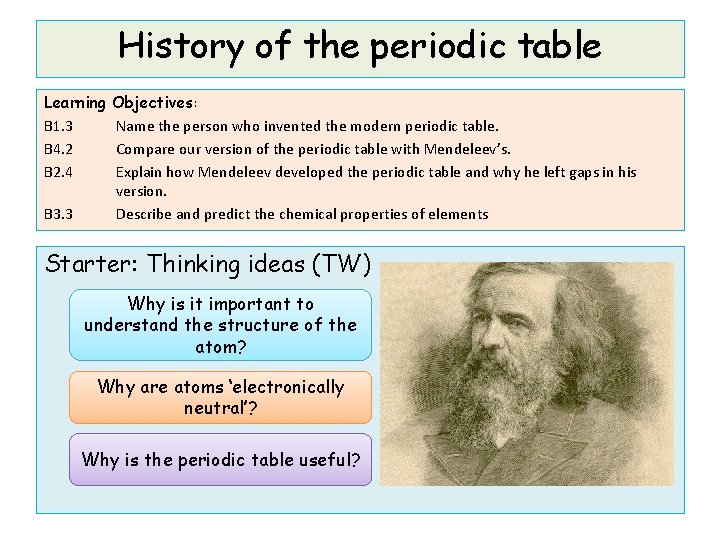 History of the periodic table

Learning Objectives:

B1.3 Name the person who invented the modern periodic table.

B4.2 Compare our version of the periodic table with Mendeleev's.

B2.4 Explain how Mendeleev developed the periodic table and why he left gaps in his version.

B3.3 Describe and predict the chemical properties of elements

Starter: Thinking ideas (TW)

Why is it important to understand the structure of the atom?

Why are atoms 'electronically neutral'?

Why is the periodic table useful?